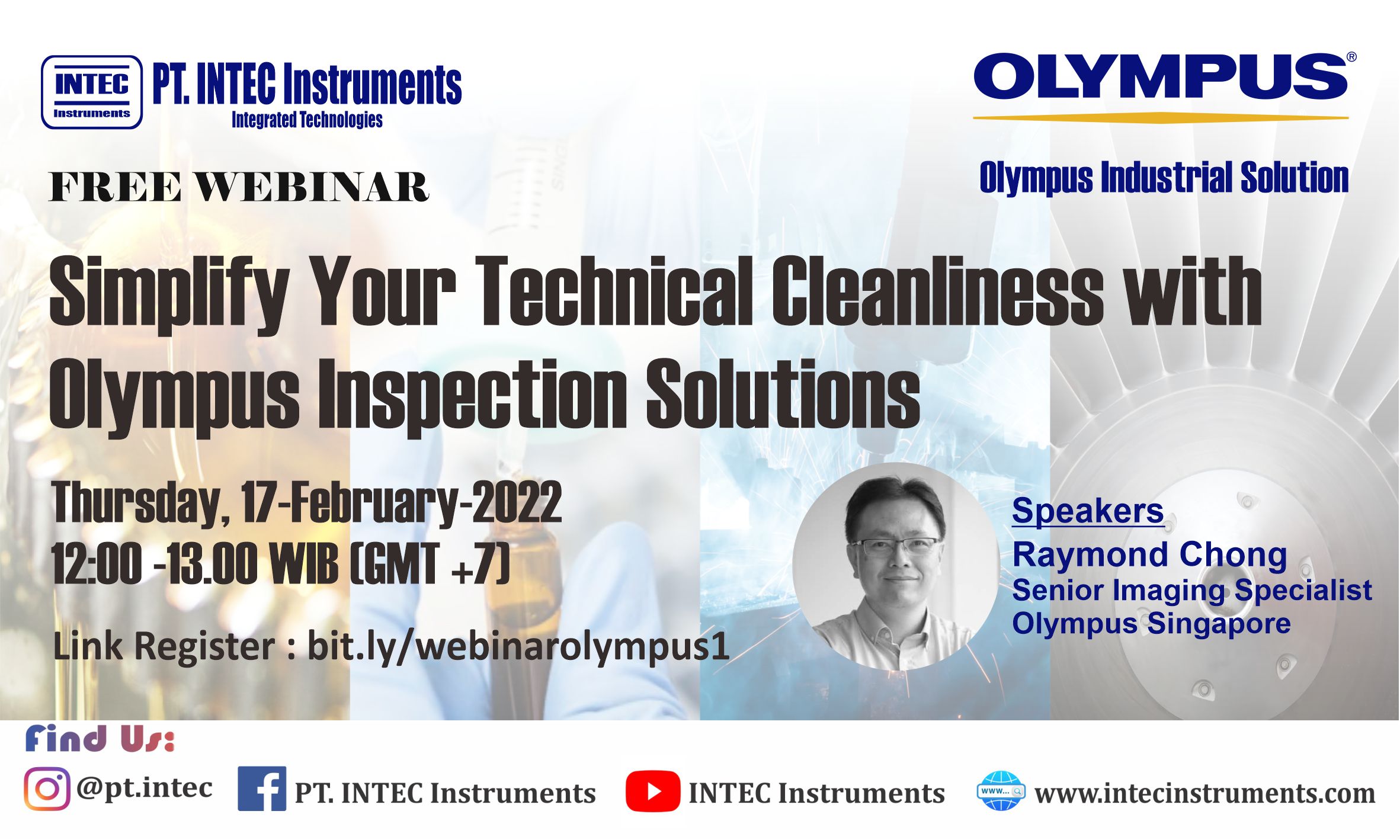 INTEC
Instruments

PT. INTEC Instruments
Integrated Technologies

OLYMPUS®

Olympus Industrial Solution

FREE WEBINAR

Simplify Your Technical Cleanliness with Olympus Inspection Solutions

Thursday, 17-February-2022
12:00 -13.00 WIB (GMT +7)

Link Register : bit.ly/webinarolympus1

Speakers
Raymond Chong
Senior Imaging Specialist
Olympus Singapore

Find Us:

@pt.intec
PT. INTEC Instruments
INTEC Instruments
www...
www.intecinstruments.com